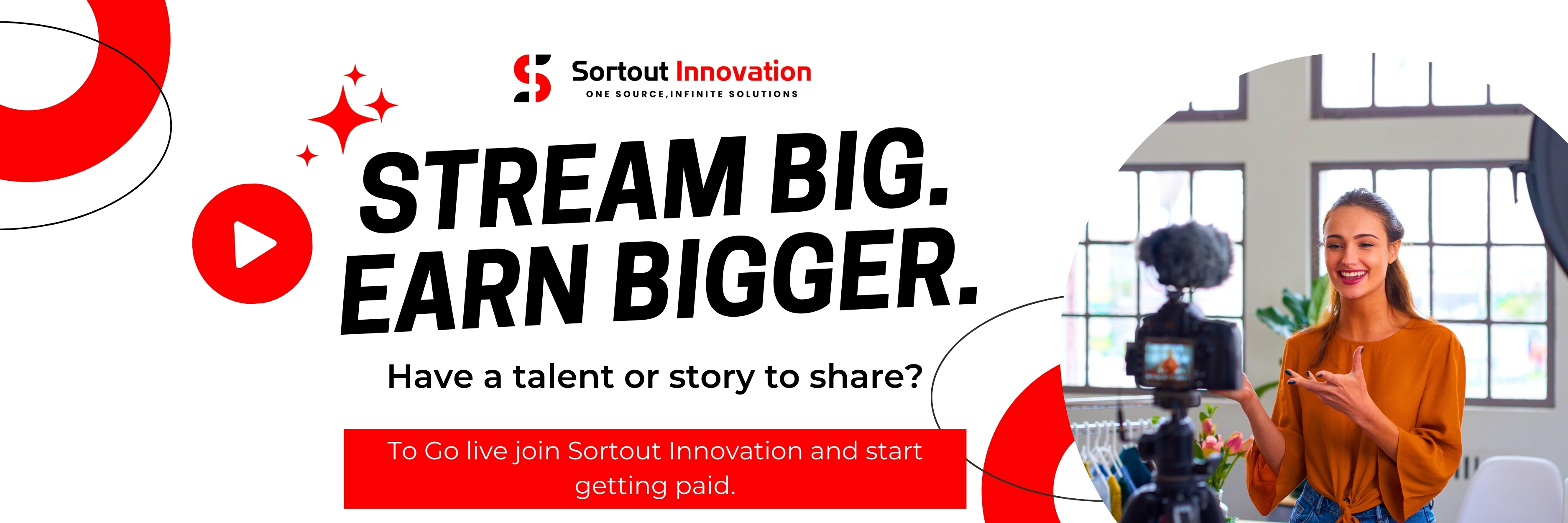 Sortout Innovation
ONE SOURCE,INFINITE SOLUTIONS

STREAM BIG.
EARN BIGGER.

Have a talent or story to share?

To Go live join Sortout Innovation and start getting paid.